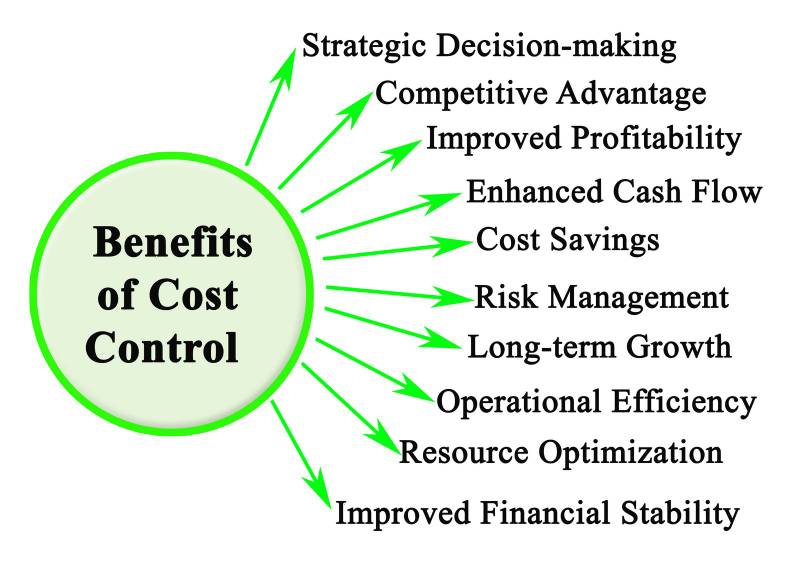 Benefits of Cost Control

Strategic Decision-making
Competitive Advantage
Improved Profitability
Enhanced Cash Flow
Cost Savings
Risk Management
Long-term Growth
Operational Efficiency
Resource Optimization
Improved Financial Stability